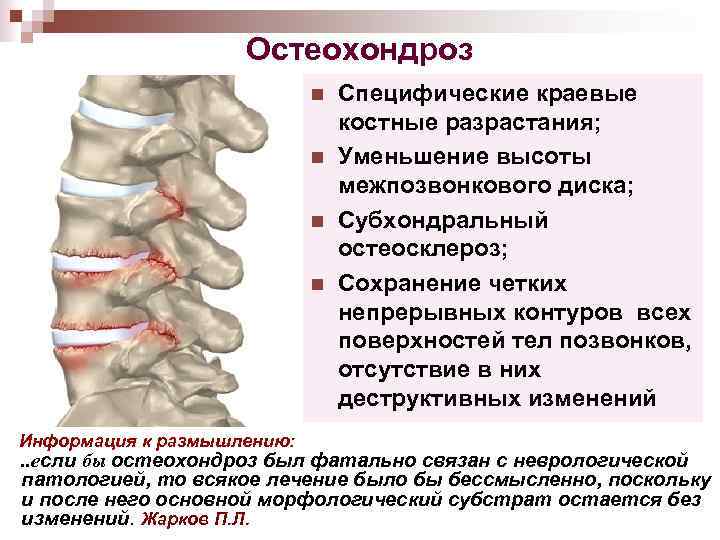 Остеохондроз

Специфические краевые костные разрастания;

Уменьшение высоты межпозвонкового диска;

Субхондральный остеосклероз;

Сохранение четких непрерывных контуров всех поверхностей тел позвонков, отсутствие в них деструктивных изменений

Информация к размышлению:
..если бы остеохондроз был фатально связан с неврологической патологией, то всякое лечение было бы бессмысленно, поскольку и после него основной морфологический субстрат остается без изменений. Жарков П.Л.